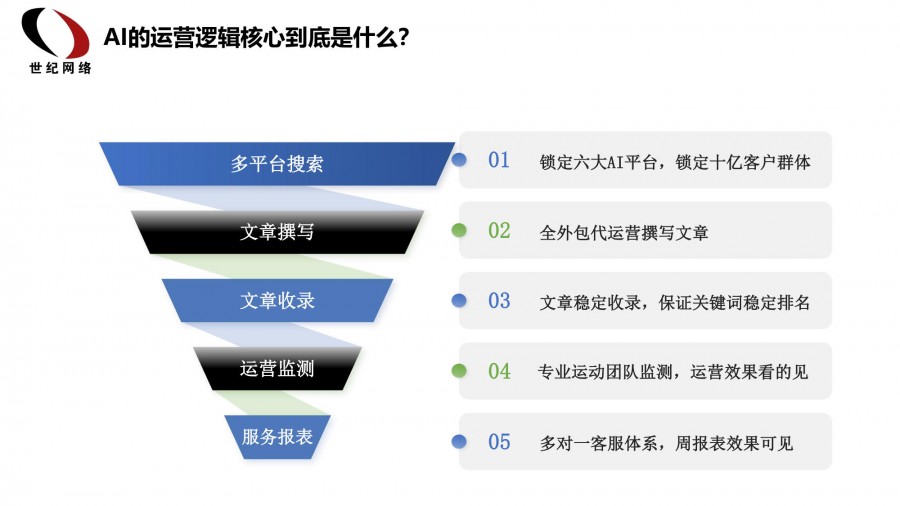 世纪网络

AI的运营逻辑核心到底是什么？

多平台搜索

文章撰写

文章收录

运营监测

服务报表

01 锁定六大AI平台，锁定十亿客户群体

02 全外包代运营撰写文章

03 文章稳定收录，保证关键词稳定排名

04 专业运动团队监测，运营效果看的见

05 多对一客服体系，周报表效果可见